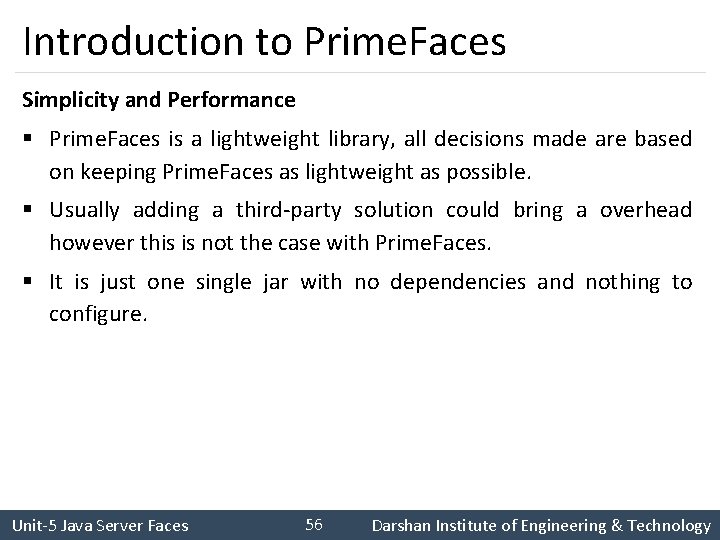 Introduction to PrimeFaces

Simplicity and Performance

▪ PrimeFaces is a lightweight library, all decisions made are based on keeping PrimeFaces as lightweight as possible.

▪ Usually adding a third-party solution could bring a overhead however this is not the case with PrimeFaces.

▪ It is just one single jar with no dependencies and nothing to configure.

Unit-5 Java Server Faces 56 Darshan Institute of Engineering & Technology